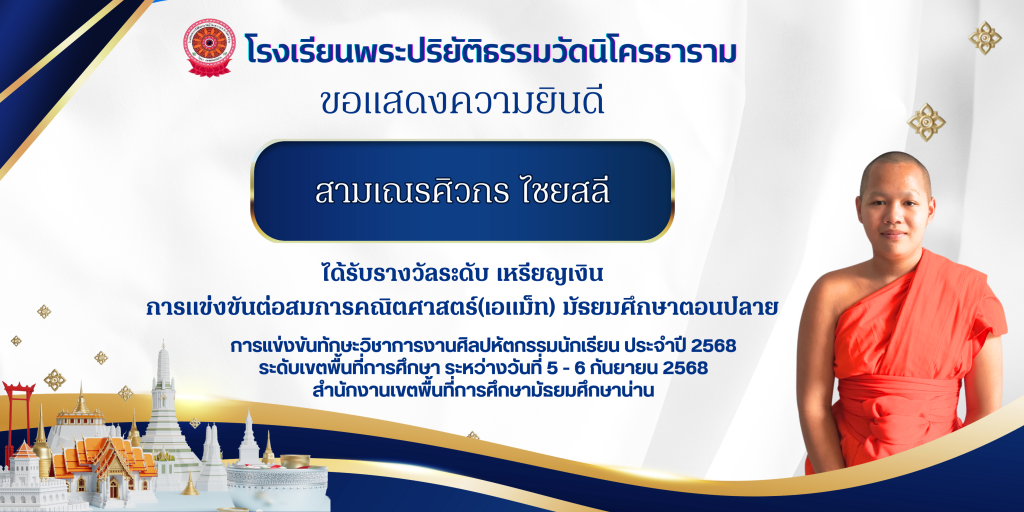 โรงเรียนพระปริยัติธรรมวัดนิโครธาราม
ขอแสดงความยินดี

สามเณรศิวกร ไชยสลี

ได้รับรางวัลระดับ เหรียญเงิน
การแข่งขันต่อสมการคณิตศาสตร์(เอแม็ท) มัธยมศึกษาตอนปลาย

การแข่งขันทักษะวิชาการงานศิลปหัตถกรรมนักเรียน ประจำปี 2568
ระดับเขตพื้นที่การศึกษา ระหว่างวันที่ 5 - 6 กันยายน 2568
สำนักงานเขตพื้นที่การศึกษามัธยมศึกษาน่าน